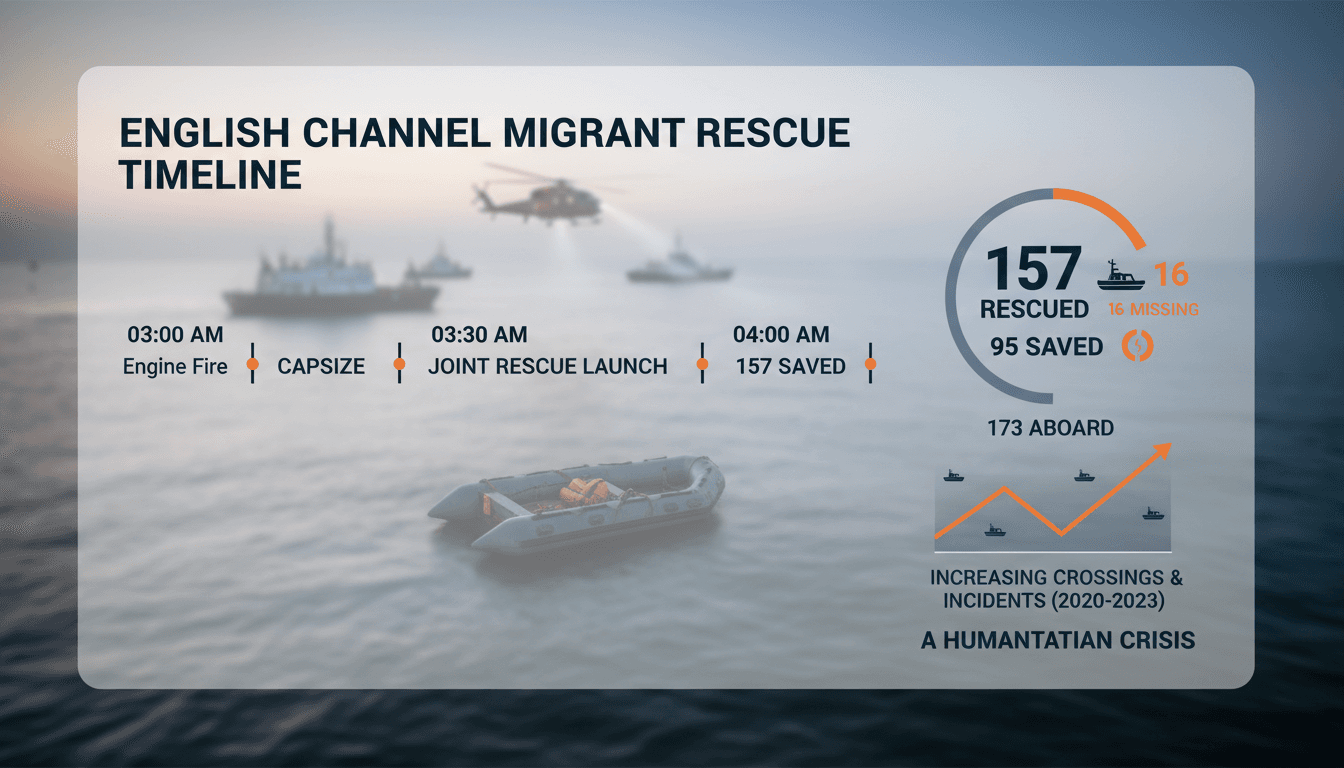 ENGLISH CHANNEL MIGRANT RESCUE TIMELINE

03:00 AM
Engine Fire

CAPSIZE

03:30 AM
JOINT RESCUE LAUNCH

04:00 AM
157 SAVED

157
RESCUED
16
16 MISSING
95 SAVED

173 ABOARD

INCREASING CROSSINGS & INCIDENTS (2020-2023)

A HUMANTATIAN CRISIS